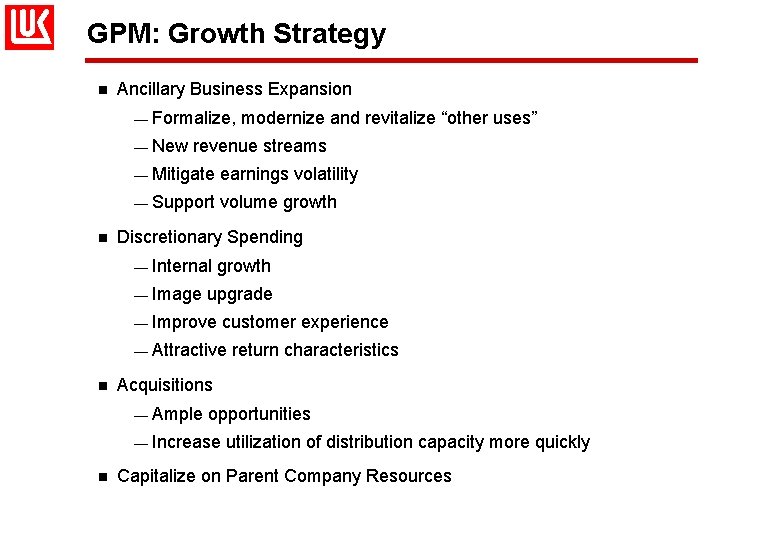 LUK

GPM: Growth Strategy

■ Ancillary Business Expansion
— Formalize, modernize and revitalize “other uses”
— New revenue streams
— Mitigate earnings volatility
— Support volume growth

■ Discretionary Spending
— Internal growth
— Image upgrade
— Improve customer experience
— Attractive return characteristics

■ Acquisitions
— Ample opportunities
— Increase utilization of distribution capacity more quickly

■ Capitalize on Parent Company Resources